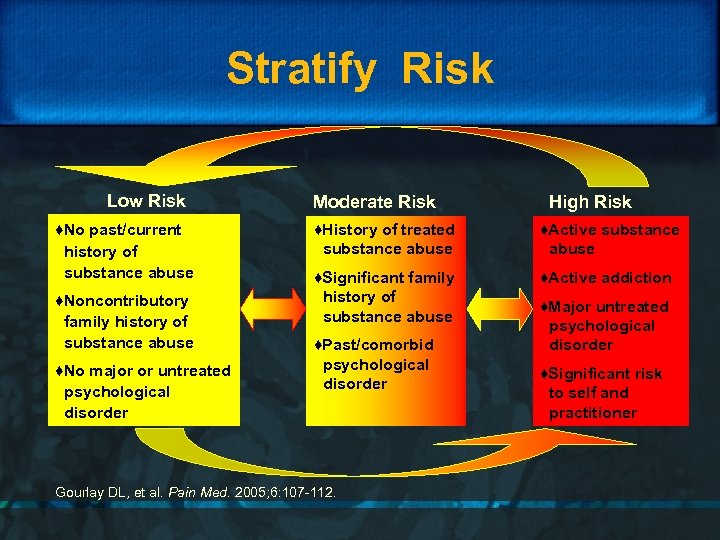 Stratify Risk

Low Risk

♦No past/current history of substance abuse

♦Noncontributory family history of substance abuse

♦No major or untreated psychological disorder

Moderate Risk

♦History of treated substance abuse

♦Significant family history of substance abuse

♦Past/comorbid psychological disorder

High Risk

♦Active substance abuse

♦Active addiction

♦Major untreated psychological disorder

♦Significant risk to self and practitioner

Gourlay DL, et al. Pain Med. 2005;6:107-112.